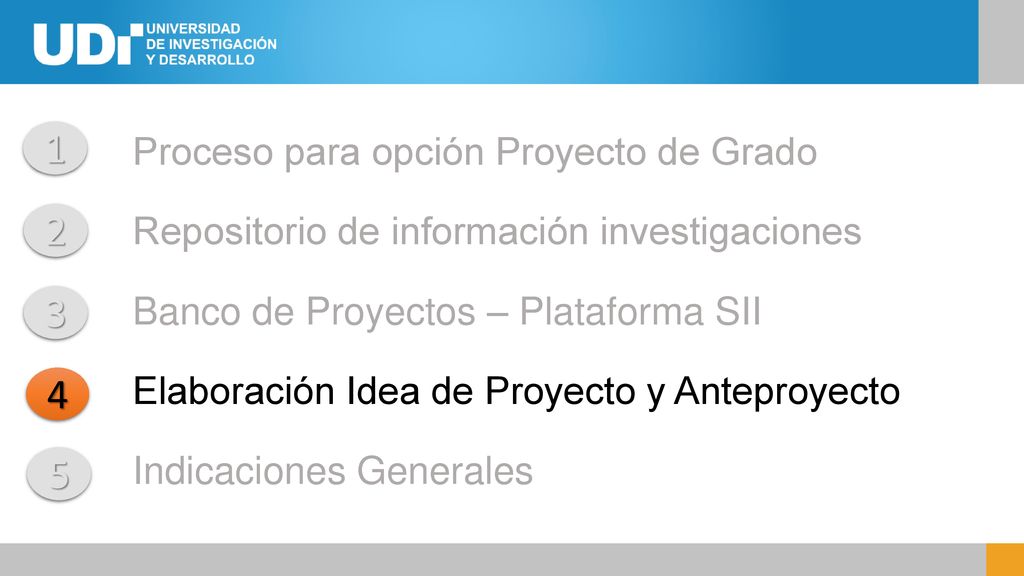 UDI UNIVERSIDAD DE INVESTIGACIÓN Y DESARROLLO

1 Proceso para opción Proyecto de Grado

2 Repositorio de información investigaciones

3 Banco de Proyectos – Plataforma SII

4 Elaboración Idea de Proyecto y Anteproyecto

5 Indicaciones Generales